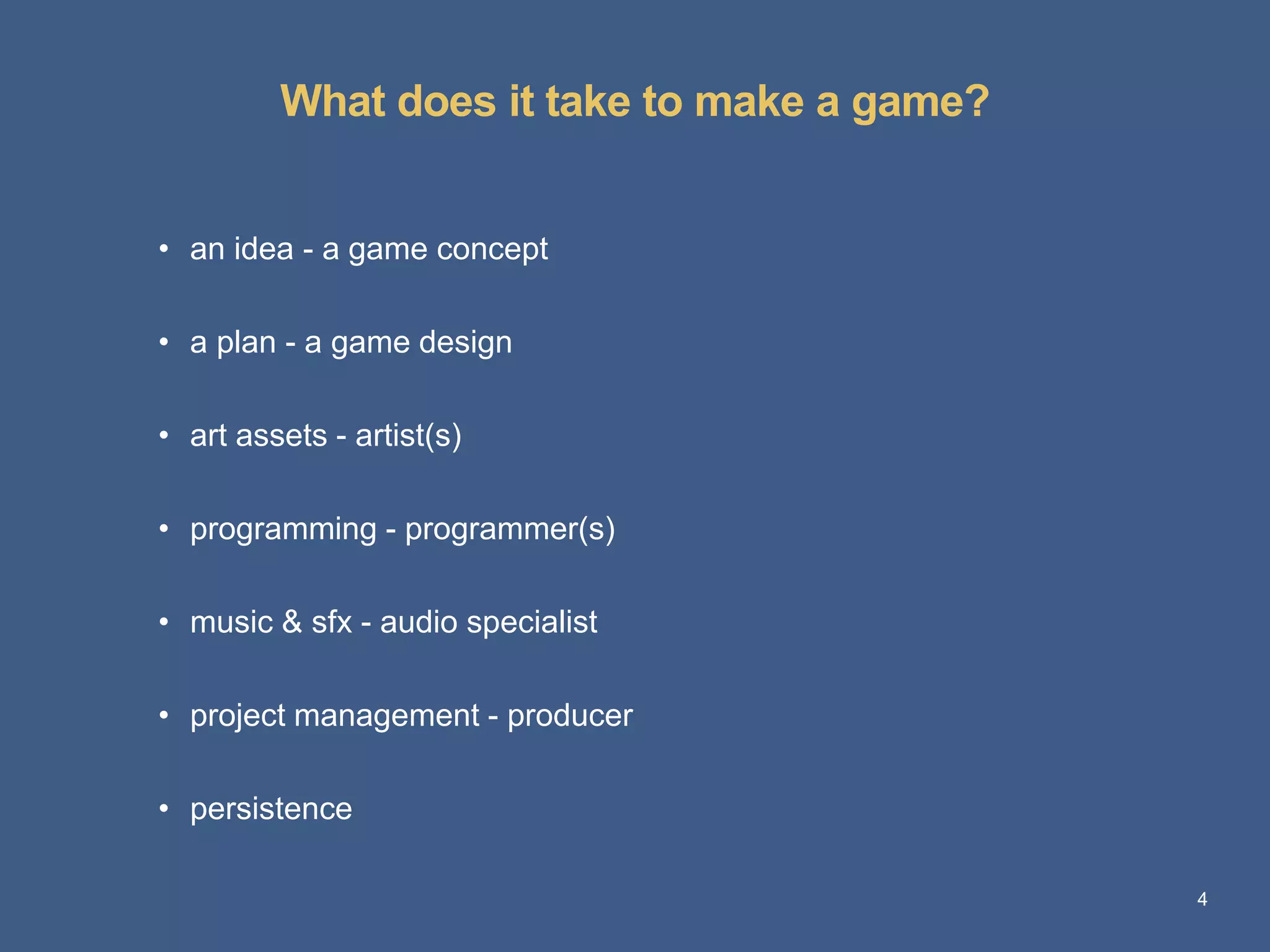 What does it take to make a game?

• an idea - a game concept

• a plan - a game design

• art assets - artist(s)

• programming - programmer(s)

• music & sfx - audio specialist

• project management - producer

• persistence

4